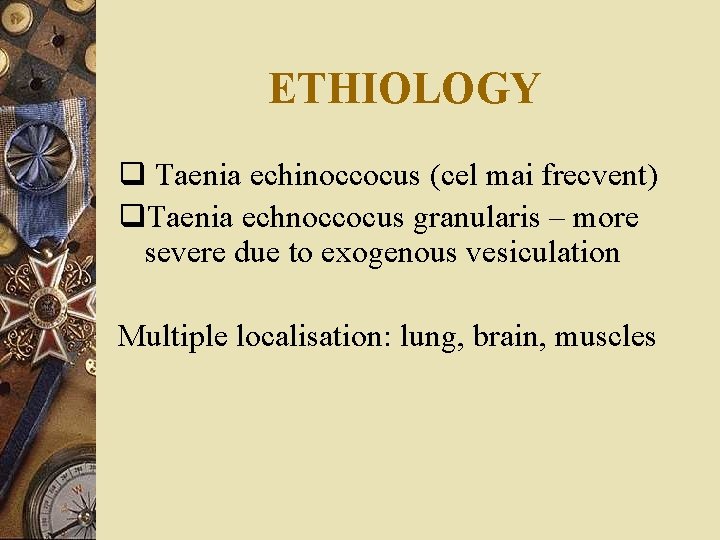 ETHIOLOGY

❑ Taenia echinoccocus (cel mai frecvent)

❑Taenia echnoccocus granularis – more severe due to exogenous vesiculation

Multiple localisation: lung, brain, muscles